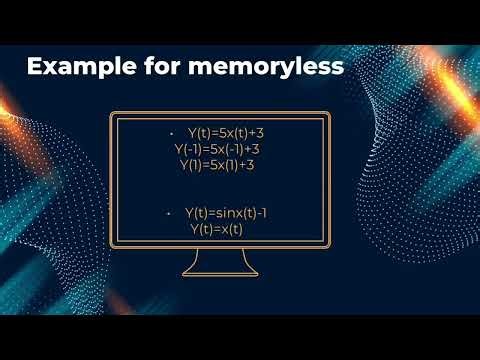 Example for memoryless

• $Y(t)=5x(t)+3$
$Y(-1)=5x(-1)+3$
$Y(1)=5x(1)+3$

• $Y(t)=sinx(t)-1$
$Y(t)=x(t)$